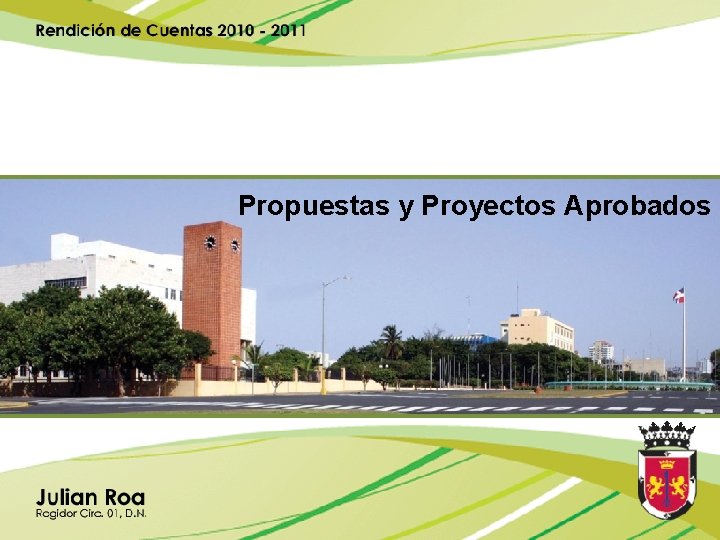 Rendición de Cuentas 2010 - 2011

Propuestas y Proyectos Aprobados

Julian Roa
Regidor Circ. 01, D.N.